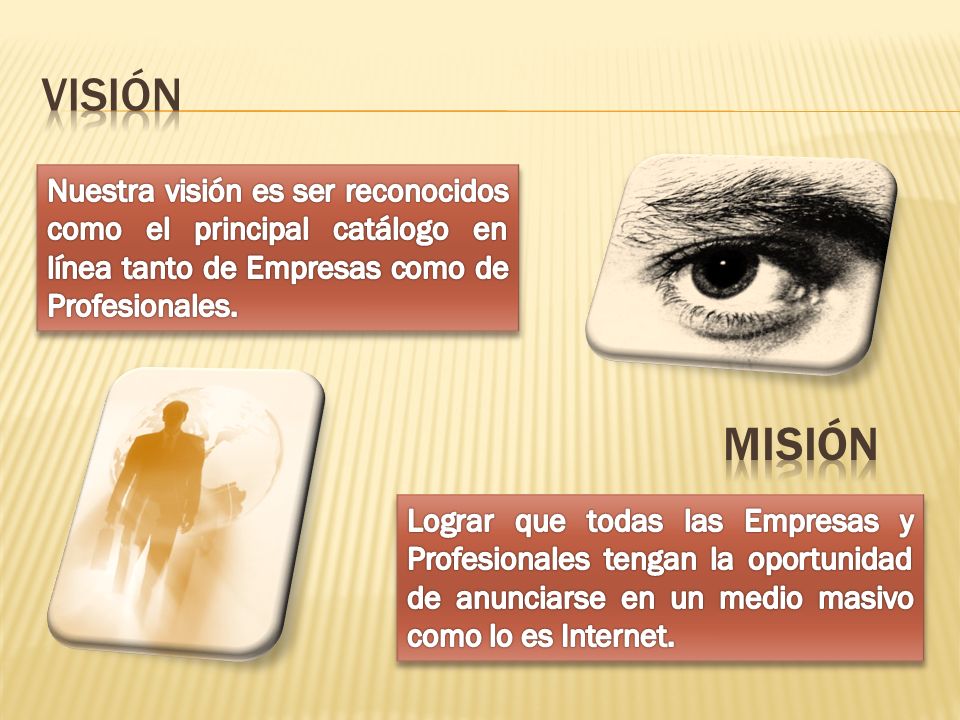 VISIÓN

Nuestra visión es ser reconocidos como el principal catálogo en línea tanto de Empresas como de Profesionales.

MISIÓN

Lograr que todas las Empresas y Profesionales tengan la oportunidad de anunciarse en un medio masivo como lo es Internet.